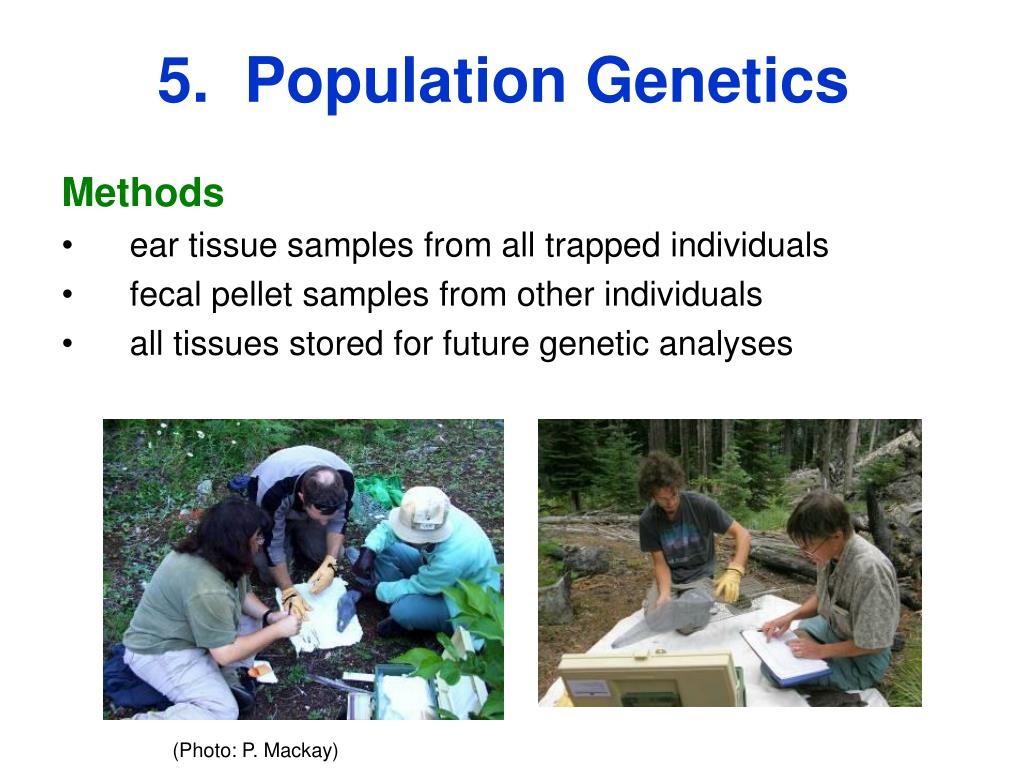 5. Population Genetics

Methods
• ear tissue samples from all trapped individuals
• fecal pellet samples from other individuals
• all tissues stored for future genetic analyses

(Photo: P. Mackay)